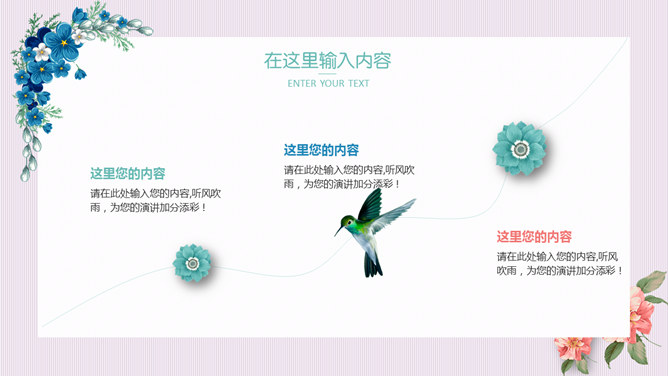 在这里输入内容

ENTER YOUR TEXT

这里您的内容

请在此处输入您的内容,听风吹雨，为您的演讲加分添彩！

这里您的内容

请在此处输入您的内容,听风吹雨，为您的演讲加分添彩！

这里您的内容

请在此处输入您的内容,听风吹雨，为您的演讲加分添彩！